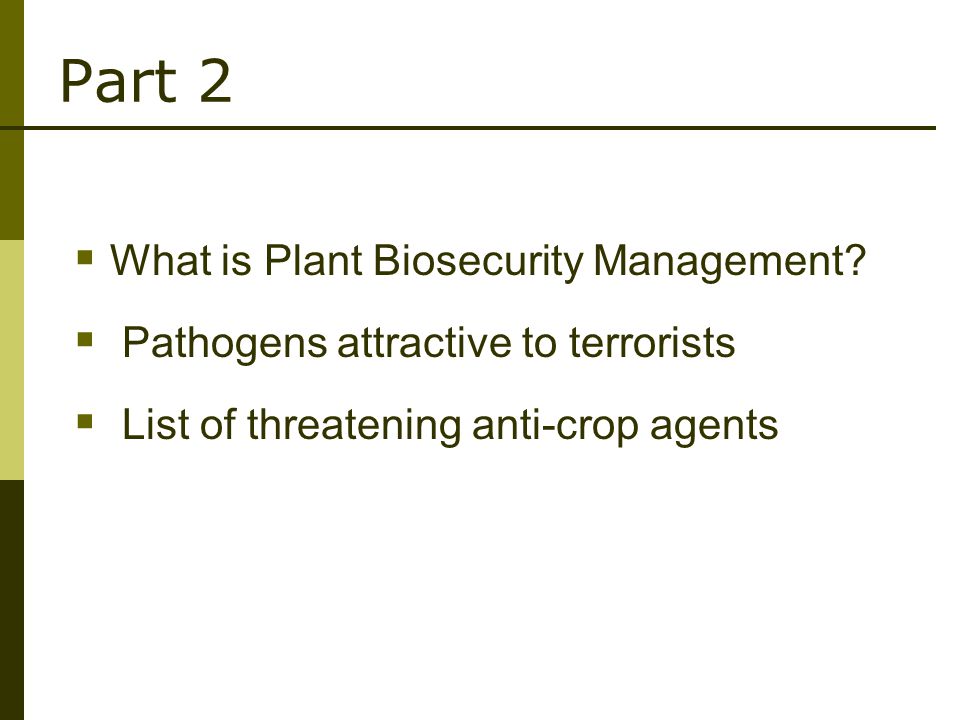 Part 2

▪ What is Plant Biosecurity Management?

▪ Pathogens attractive to terrorists

▪ List of threatening anti-crop agents